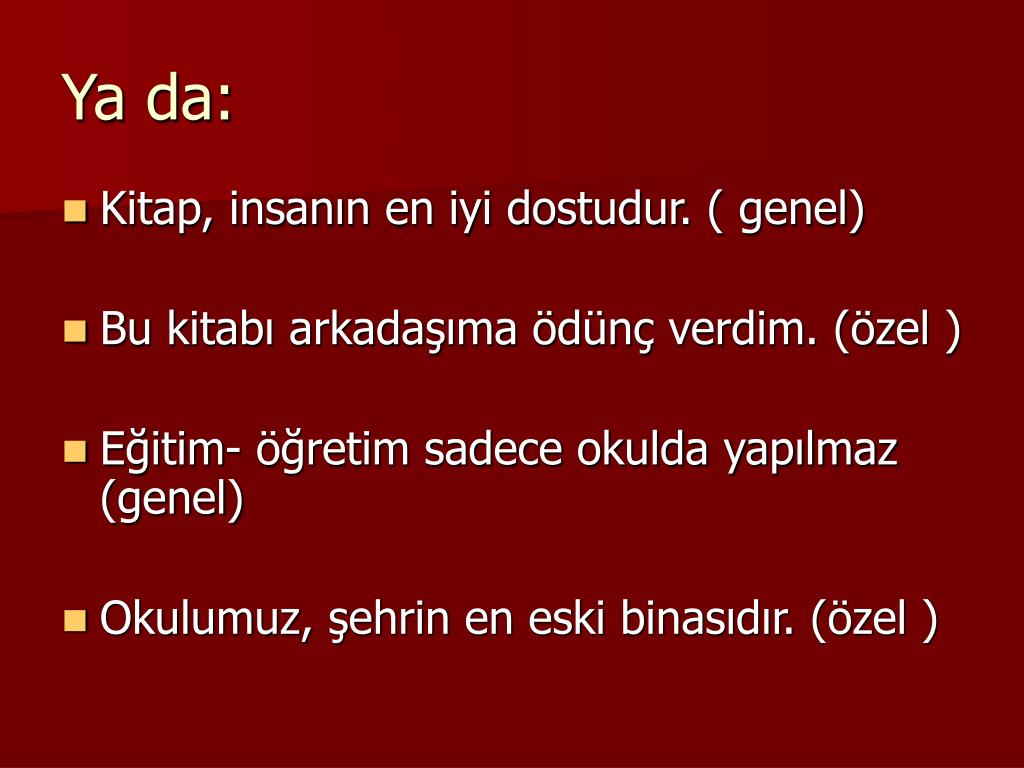 Ya da:

Kitap, insanın en iyi dostudur. ( genel)

Bu kitabı arkadaşıma ödünç verdim. (özel )

Eğitim- öğretim sadece okulda yapılmaz (genel)

Okulumuz, şehrin en eski binasıdır. (özel )